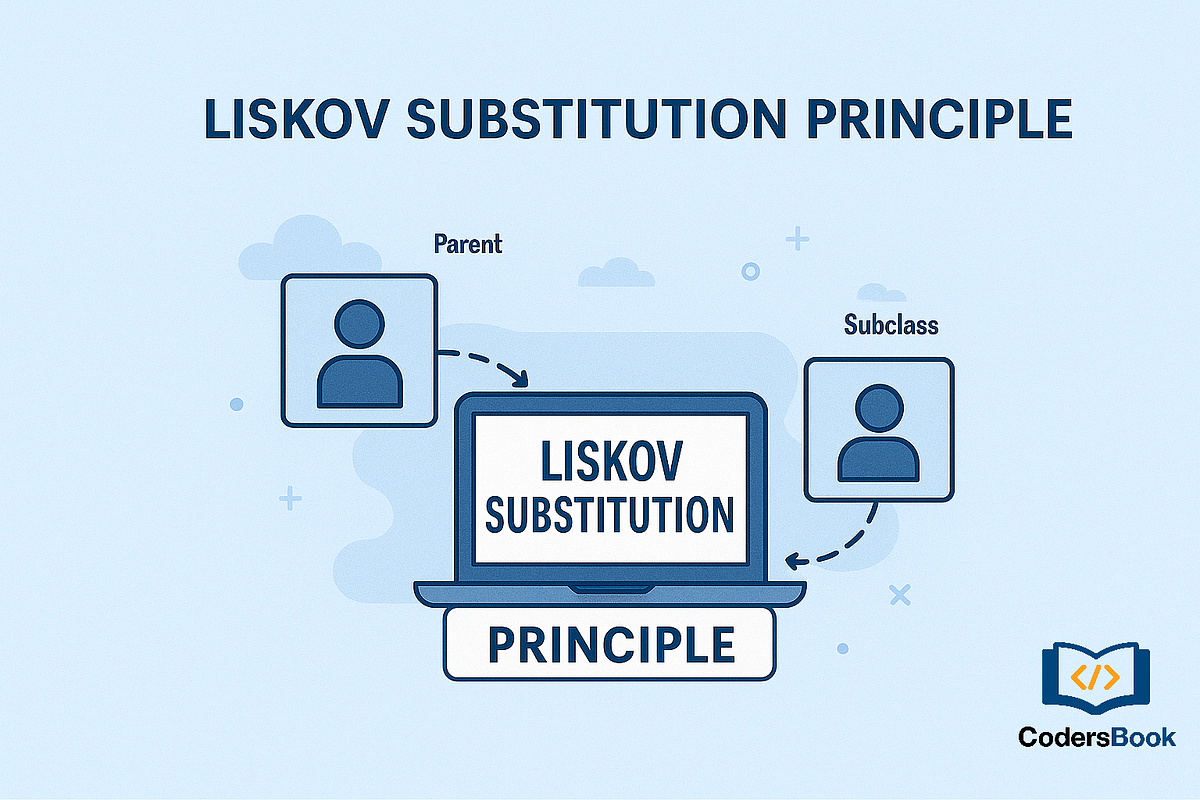 LISKOV SUBSTITUTION PRINCIPLE

Parent

Subclass

LISKOV SUBSTITUTION

PRINCIPLE

</>

CodersBook